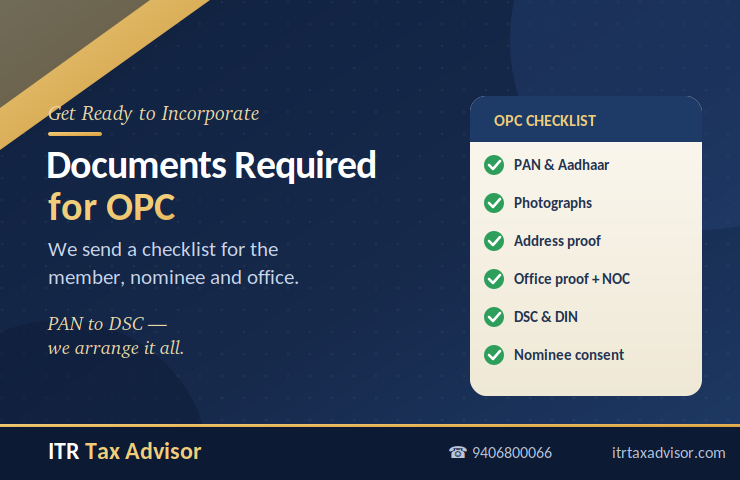 Get Ready to Incorporate

Documents Required for OPC

We send a checklist for the member, nominee and office.

PAN to DSC — we arrange it all.

OPC CHECKLIST

PAN & Aadhaar

Photographs

Address proof

Office proof + NOC

DSC & DIN

Nominee consent

ITR Tax Advisor

☎ 9406800066

itrtaxadvisor.com